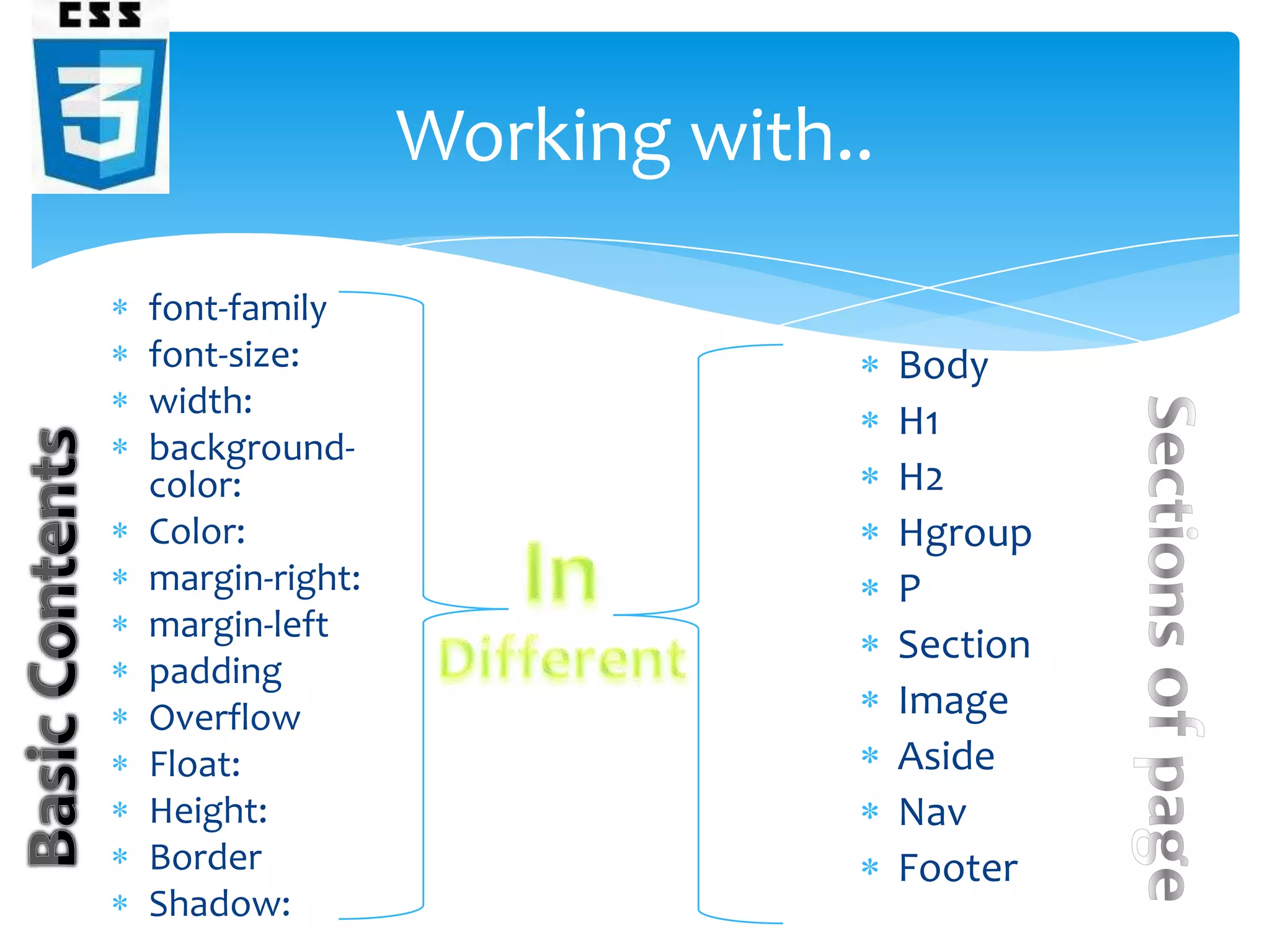 CSS

3

Working with..

Basic Contents

* font-family
* font-size:
* width:
* background-color:
* Color:
* margin-right:
* margin-left
* padding
* Overflow
* Float:
* Height:
* Border
* Shadow:

In Different

* Body
* H1
* H2
* Hgroup
* P
* Section
* Image
* Aside
* Nav
* Footer

Sections of page